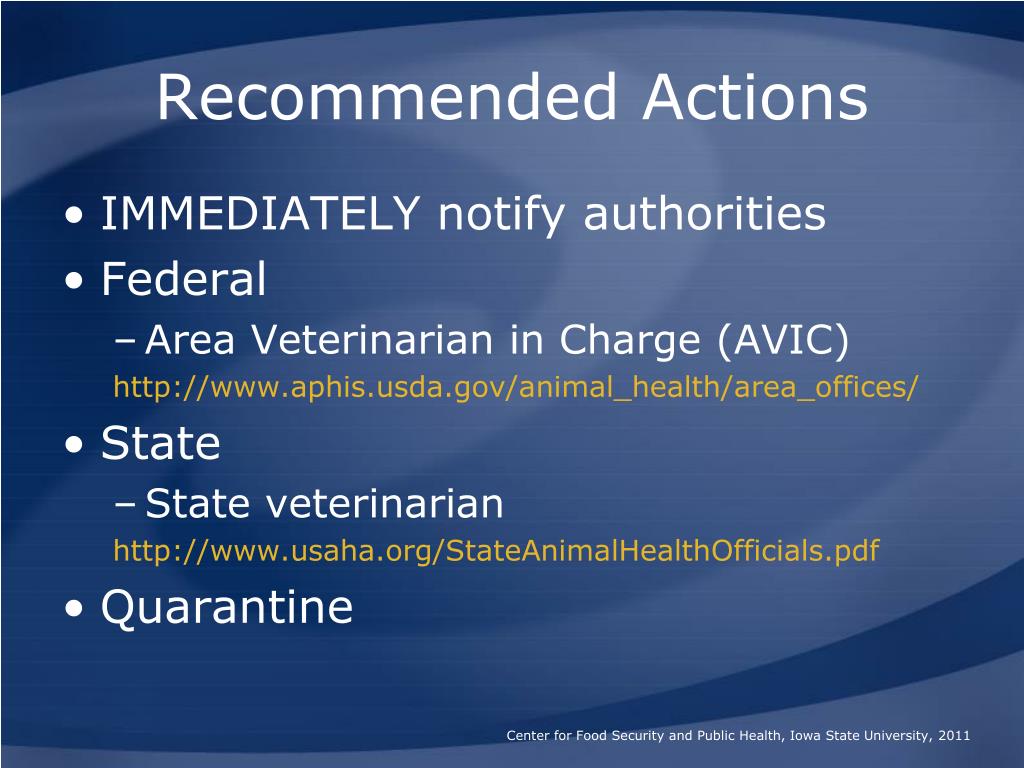 Recommended Actions

• IMMEDIATELY notify authorities
• Federal
– Area Veterinarian in Charge (AVIC)
http://www.aphis.usda.gov/animal_health/area_offices/
• State
– State veterinarian
http://www.usaha.org/StateAnimalHealthOfficials.pdf
• Quarantine

Center for Food Security and Public Health, Iowa State University, 2011